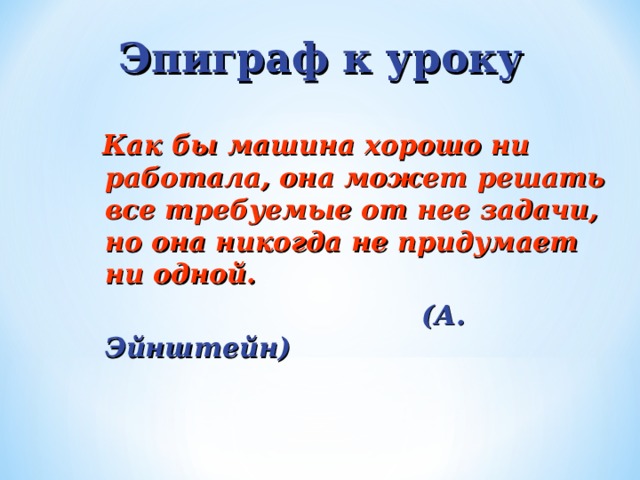 Эпиграф к уроку

Как бы машина хорошо ни работала, она может решать все требуемые от нее задачи, но она никогда не придумает ни одной.

(А. Эйнштейн)